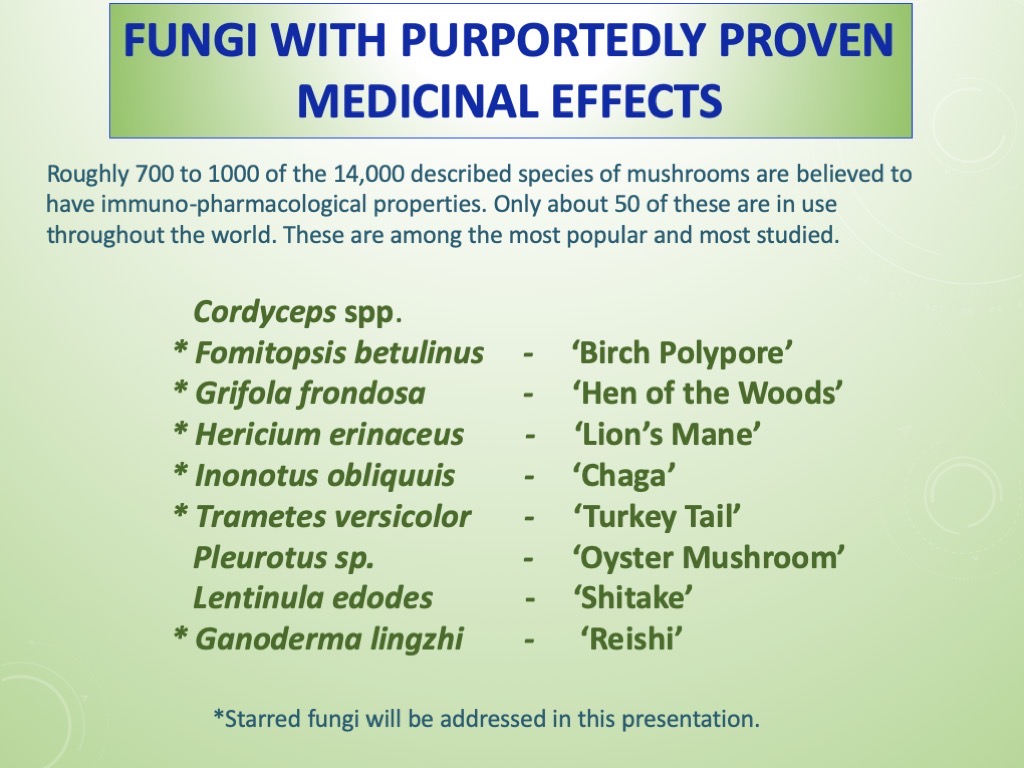 FUNGI WITH PURPORTEDLY PROVEN MEDICINAL EFFECTS

Roughly 700 to 1000 of the 14,000 described species of mushrooms are believed to have immuno-pharmacological properties. Only about 50 of these are in use throughout the world. These are among the most popular and most studied.

Cordyceps spp.
* Fomitopsis betulinus - 'Birch Polypore'
* Grifola frondosa - 'Hen of the Woods'
* Hericium erinaceus - 'Lion's Mane'
* Inonotus obliquuis - 'Chaga'
* Trametes versicolor - 'Turkey Tail'
Pleurotus sp. - 'Oyster Mushroom'
Lentinula edodes - 'Shitake'
* Ganoderma lingzhi - 'Reishi'

*Starred fungi will be addressed in this presentation.